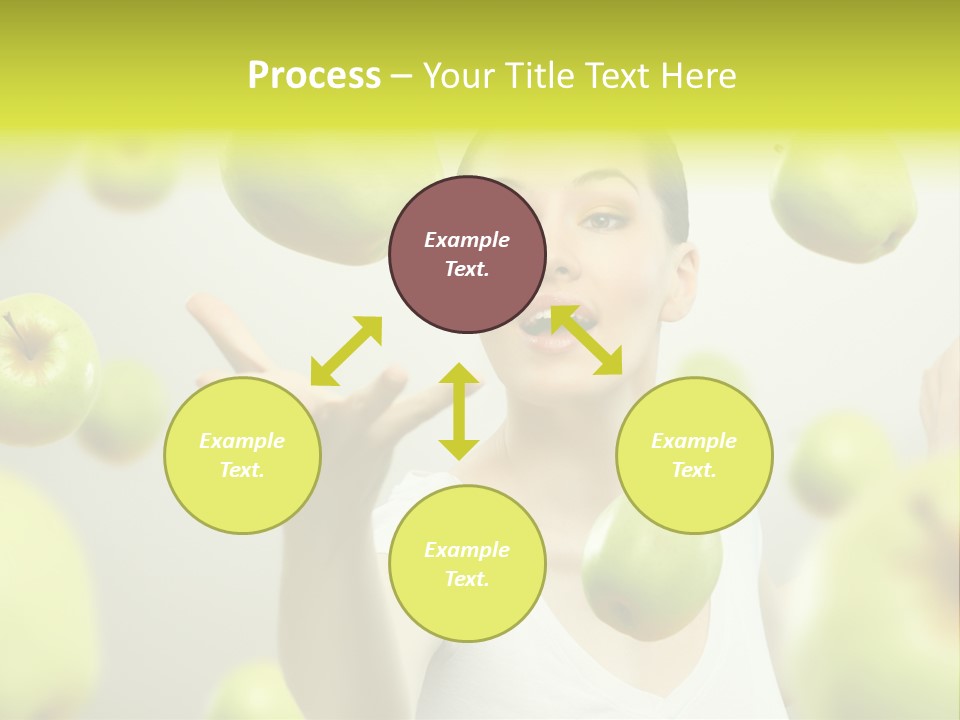 Process – Your Title Text Here

Example Text.

Example Text.

Example Text.

Example Text.